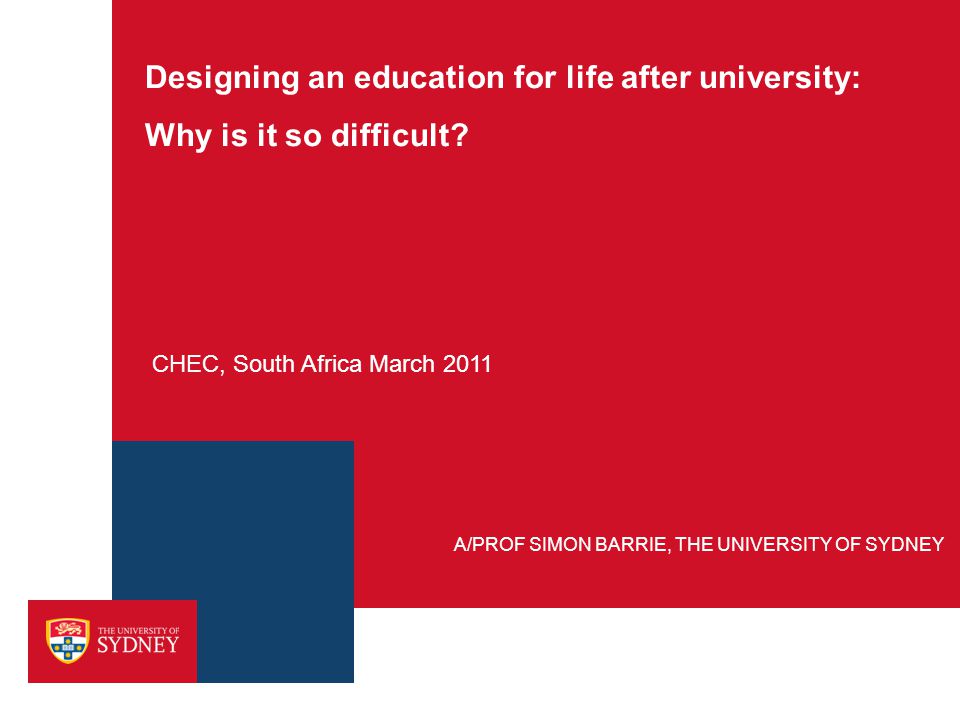 Designing an education for life after university:

Why is it so difficult?

CHEC, South Africa March 2011

A/PROF SIMON BARRIE, THE UNIVERSITY OF SYDNEY

THE UNIVERSITY OF SYDNEY